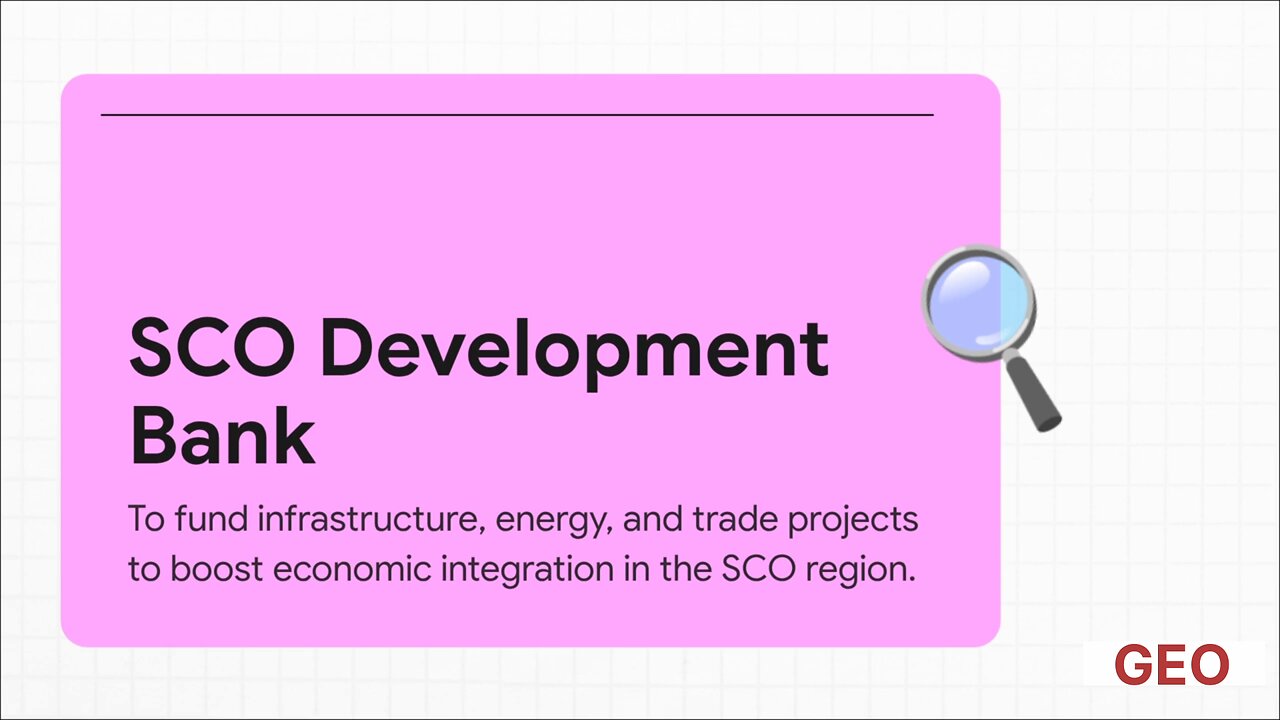 SCO Development Bank

To fund infrastructure, energy, and trade projects to boost economic integration in the SCO region.

GEO